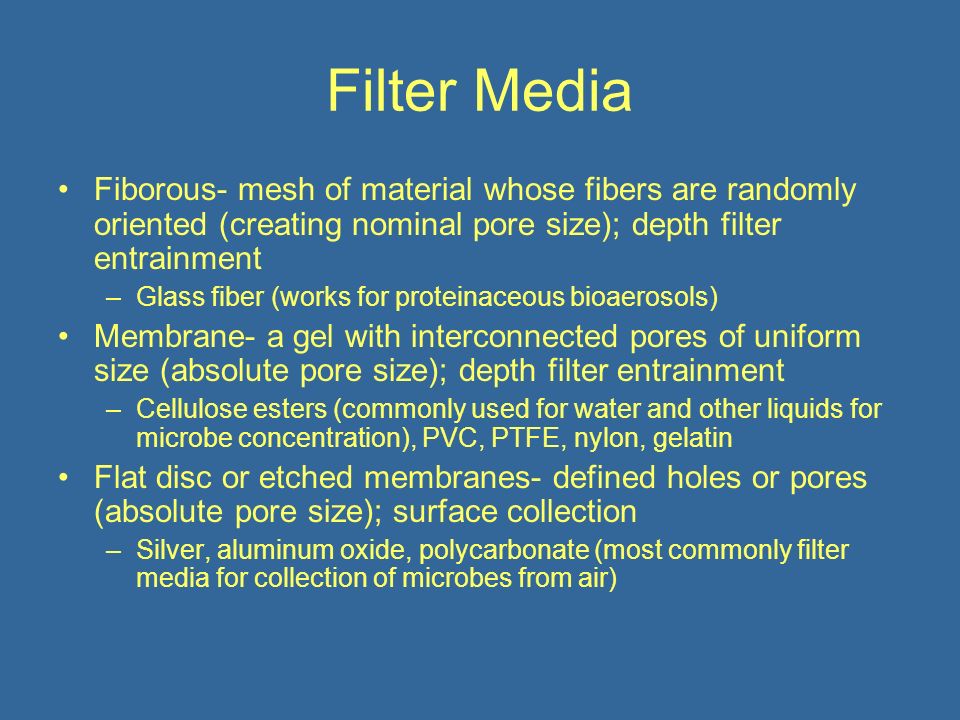 Filter Media

• Fiborous- mesh of material whose fibers are randomly oriented (creating nominal pore size); depth filter entrainment
– Glass fiber (works for proteinaceous bioaerosols)
• Membrane- a gel with interconnected pores of uniform size (absolute pore size); depth filter entrainment
– Cellulose esters (commonly used for water and other liquids for microbe concentration), PVC, PTFE, nylon, gelatin
• Flat disc or etched membranes- defined holes or pores (absolute pore size); surface collection
– Silver, aluminum oxide, polycarbonate (most commonly filter media for collection of microbes from air)